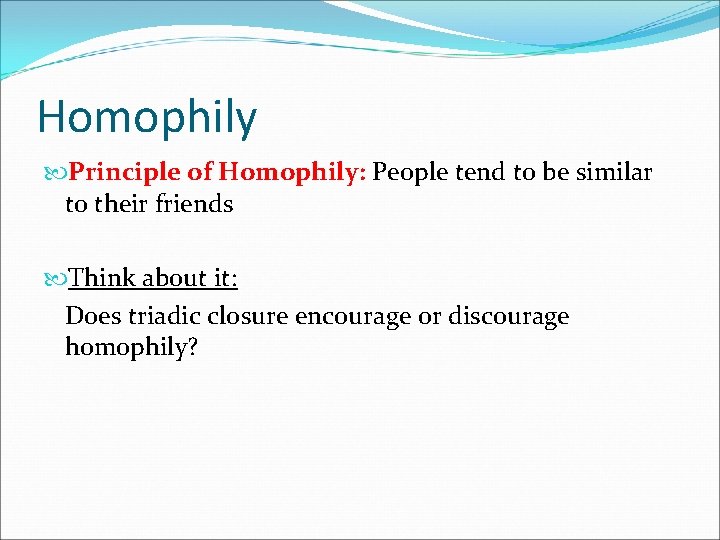 Homophily

Principle of Homophily: People tend to be similar to their friends

Think about it:

Does triadic closure encourage or discourage homophily?